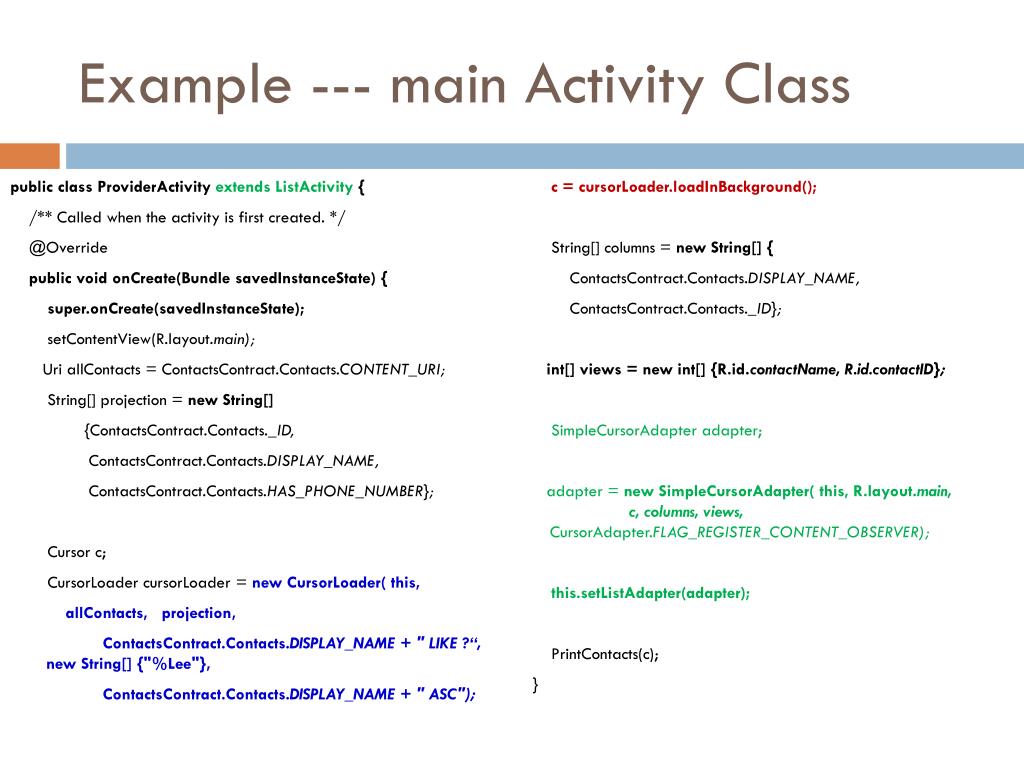 Example --- main Activity Class

public class ProviderActivity extends ListActivity {

/** Called when the activity is first created. */

@Override

public void onCreate(Bundle savedInstanceState) {

super.onCreate(savedInstanceState);

setContentView(R.layout.main);

Uri allContacts = ContactsContract.Contacts.CONTENT_URI;

String[] projection = new String[]

{ContactsContract.Contacts._ID,

ContactsContract.Contacts.DISPLAY_NAME,

ContactsContract.Contacts.HAS_PHONE_NUMBER};

Cursor c;

CursorLoader cursorLoader = new CursorLoader( this,

allContacts, projection,

ContactsContract.Contacts.DISPLAY_NAME + " LIKE ?“, new String[] {"%Lee"},

ContactsContract.Contacts.DISPLAY_NAME + " ASC");

c = cursorLoader.loadInBackground();

String[] columns = new String[] {

ContactsContract.Contacts.DISPLAY_NAME,

ContactsContract.Contacts._ID};

int[] views = new int[] {R.id.contactName, R.id.contactID};

SimpleCursorAdapter adapter;

adapter = new SimpleCursorAdapter( this, R.layout.main, c, columns, views, CursorAdapter.FLAG_REGISTER_CONTENT_OBSERVER);

this.setListAdapter(adapter);

PrintContacts(c);

}